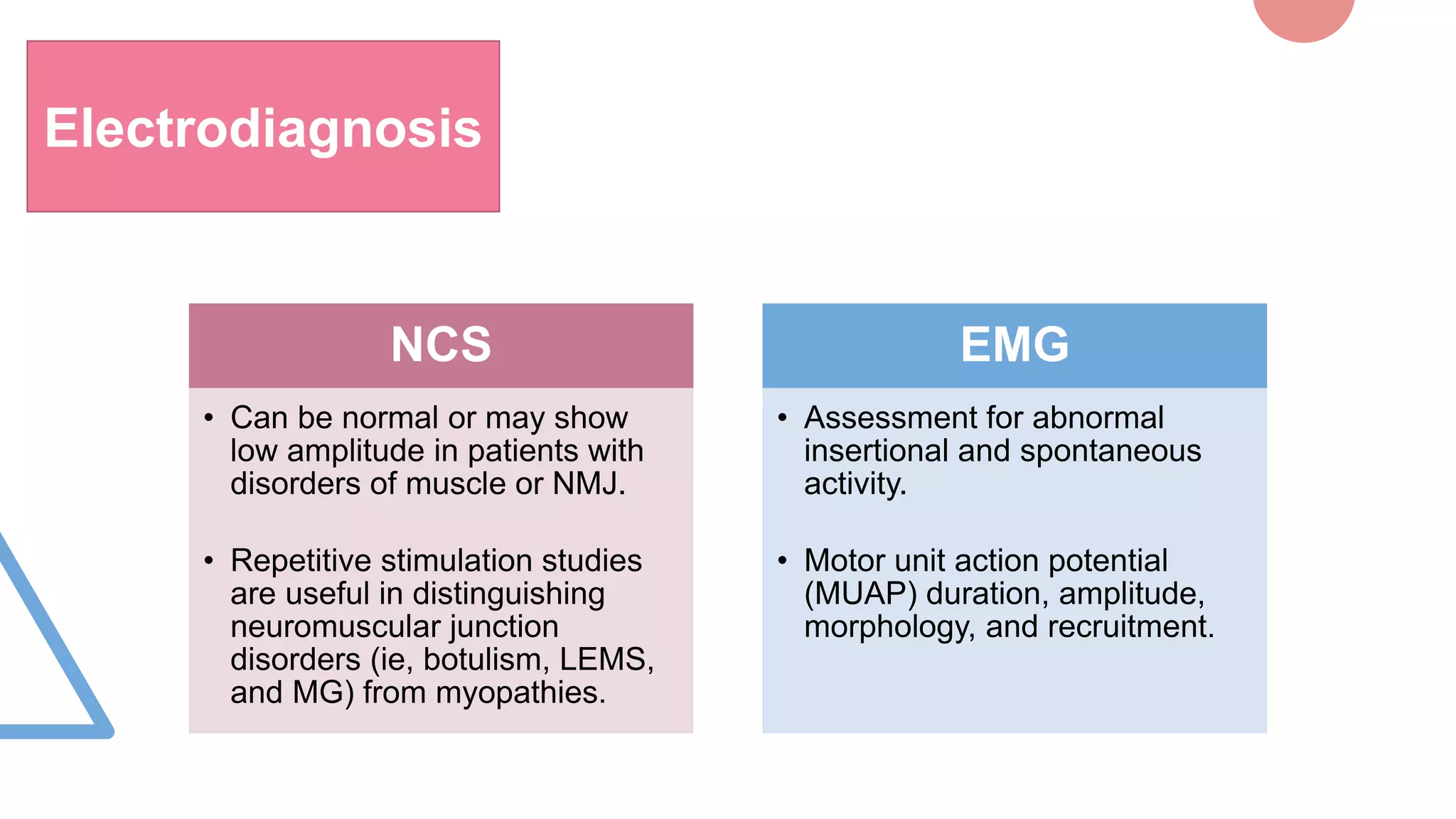 Electrodiagnosis

NCS

• Can be normal or may show low amplitude in patients with disorders of muscle or NMJ.

• Repetitive stimulation studies are useful in distinguishing neuromuscular junction disorders (ie, botulism, LEMS, and MG) from myopathies.

EMG

• Assessment for abnormal insertional and spontaneous activity.

• Motor unit action potential (MUAP) duration, amplitude, morphology, and recruitment.